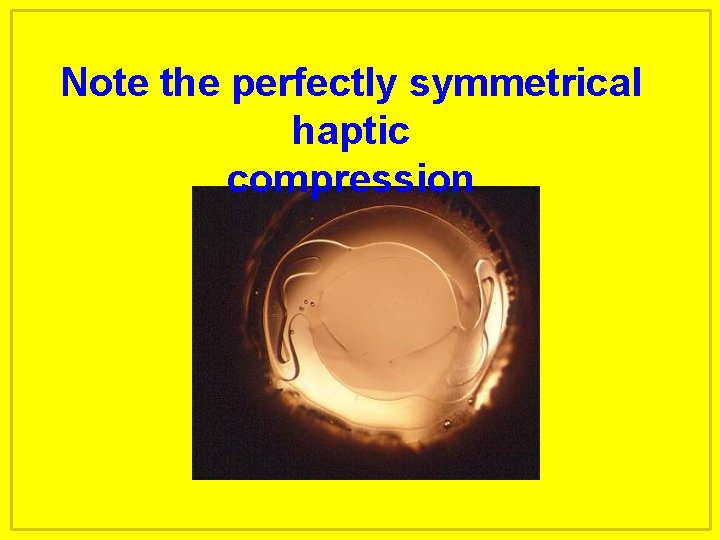 Note the perfectly symmetrical haptic compression